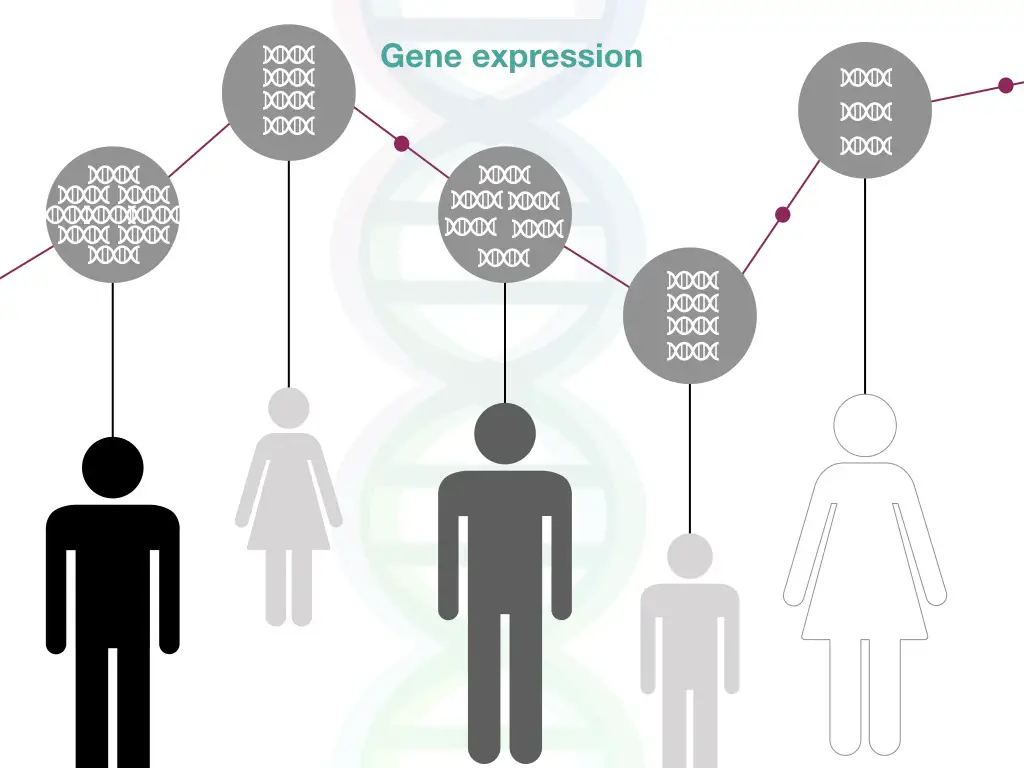 Gene expression